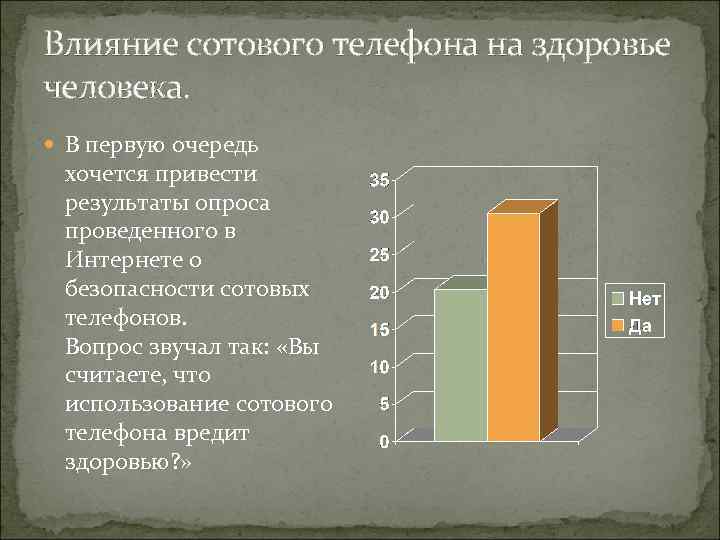 Влияние сотового телефона на здоровье человека.

В первую очередь хочется привести результаты опроса проведенного в Интернете о безопасности сотовых телефонов. Вопрос звучал так: «Вы считаете, что использование сотового телефона вредит здоровью?»

35
30
25
20
15
10
5
0

Нет
Да